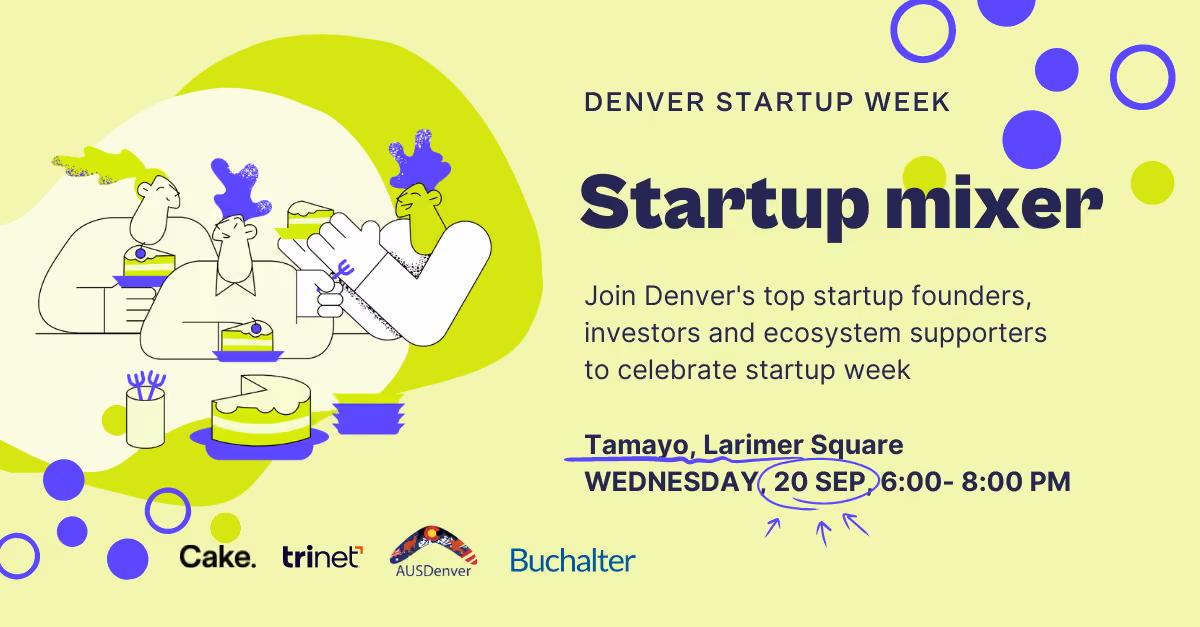 DENVER STARTUP WEEK

Startup mixer

Join Denver's top startup founders, investors and ecosystem supporters to celebrate startup week

Tamayo, Larimer Square
WEDNESDAY, 20 SEP, 6:00- 8:00 PM

Cake. trinet AUSDenver Buchalter